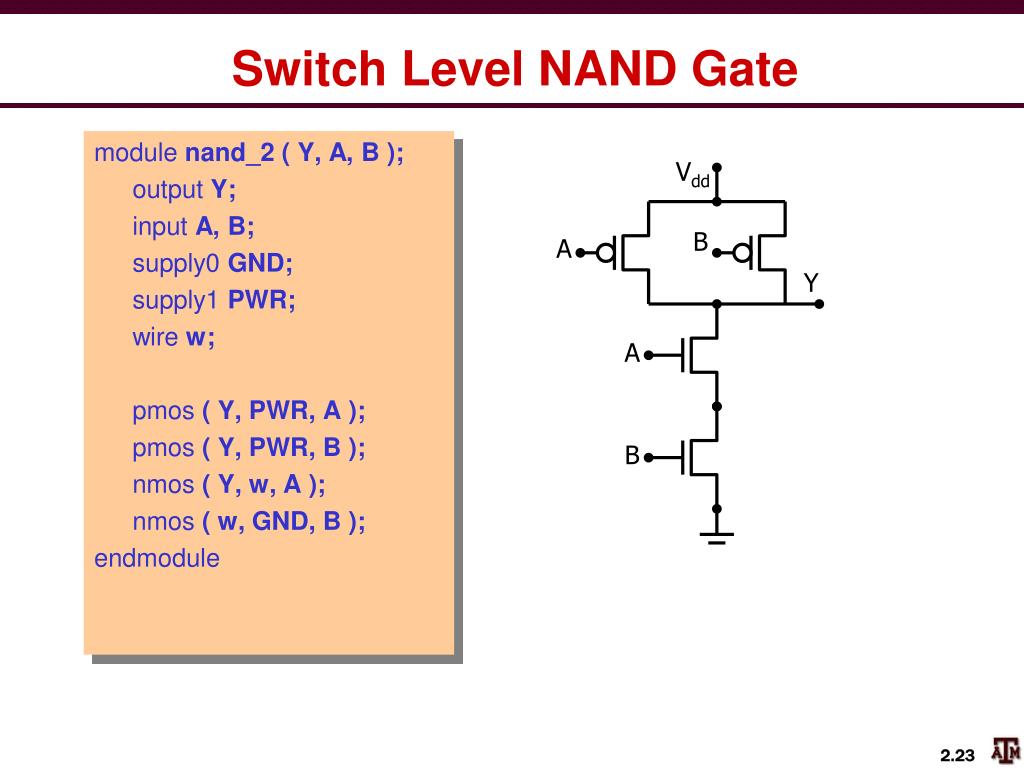 Switch Level NAND Gate

module nand_2 ( Y, A, B );
output Y;
input A, B;
supply0 GND;
supply1 PWR;
wire w;

pmos ( Y, PWR, A );
pmos ( Y, PWR, B );
nmos ( Y, w, A );
nmos ( w, GND, B );
endmodule

$V_{dd}$

A

B

Y

A

B

2.23

ATM